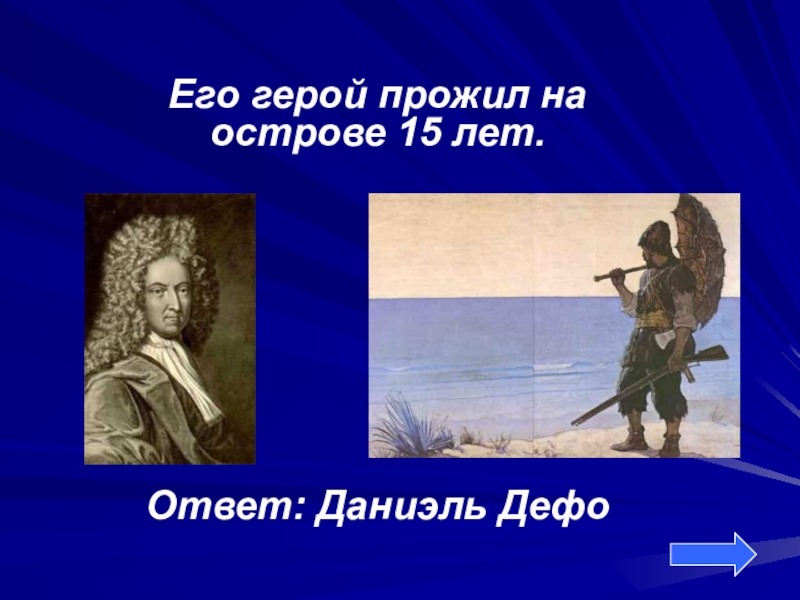 Его герой прожил на острове 15 лет.

Ответ: Даниэль Дефо